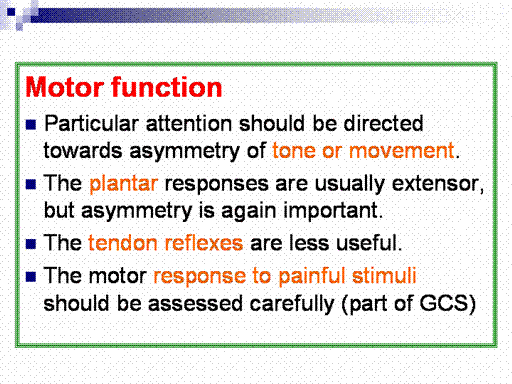 Motor function

- Particular attention should be directed towards asymmetry of tone or movement.
- The plantar responses are usually extensor, but asymmetry is again important.
- The tendon reflexes are less useful.
- The motor response to painful stimuli should be assessed carefully (part of GCS)